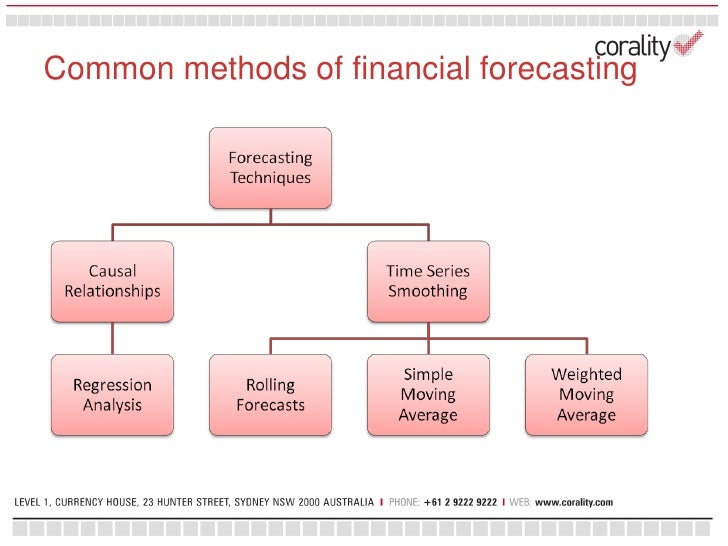 corality

Common methods of financial forecasting

Forecasting Techniques

Causal Relationships

Time Series Smoothing

Regression Analysis

Rolling Forecasts

Simple Moving Average

Weighted Moving Average

LEVEL 1, CURRENCY HOUSE, 23 HUNTER STREET, SYDNEY NSW 2000 AUSTRALIA | PHONE: +61 2 9222 9222 | WEB: www.corality.com